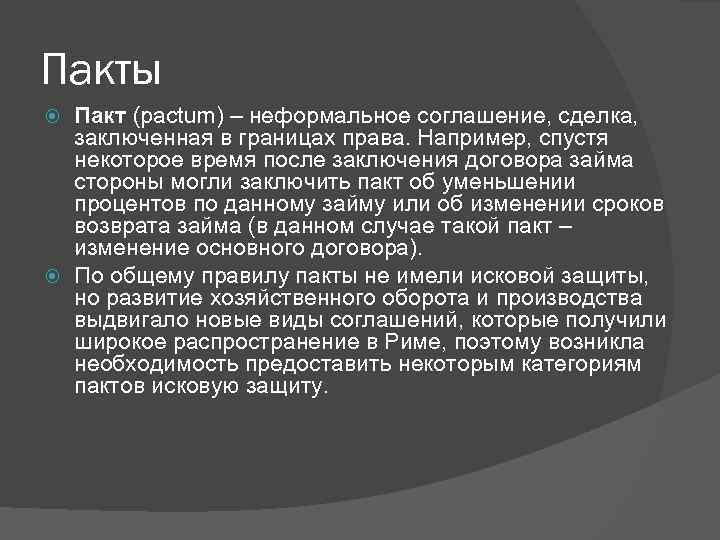 Пакты

Пакт (pactum) – неформальное соглашение, сделка, заключенная в границах права. Например, спустя некоторое время после заключения договора займа стороны могли заключить пакт об уменьшении процентов по данному займу или об изменении сроков возврата займа (в данном случае такой пакт – изменение основного договора).

По общему правилу пакты не имели исковой защиты, но развитие хозяйственного оборота и производства выдвигало новые виды соглашений, которые получили широкое распространение в Риме, поэтому возникла необходимость предоставить некоторым категориям пактов исковую защиту.